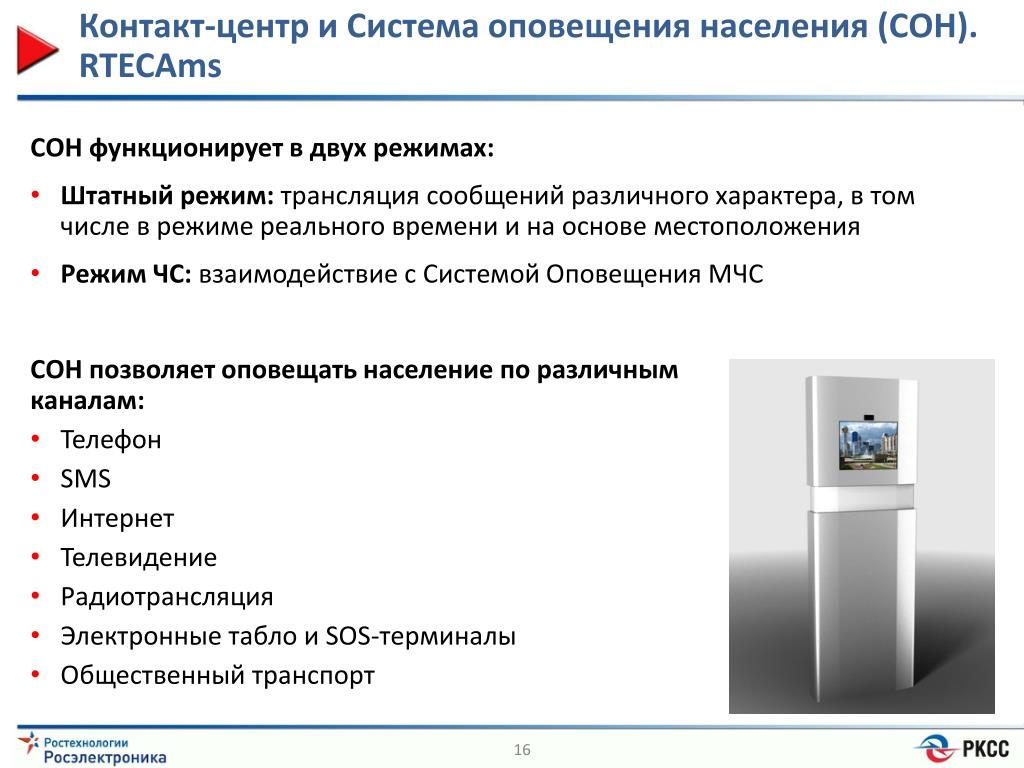 Контакт-центр и Система оповещения населения (СОН). RTECAms

СОН функционирует в двух режимах:

• Штатный режим: трансляция сообщений различного характера, в том числе в режиме реального времени и на основе местоположения

• Режим ЧС: взаимодействие с Системой Оповещения МЧС

СОН позволяет оповещать население по различным каналам:

• Телефон
• SMS
• Интернет
• Телевидение
• Радиотрансляция
• Электронные табло и SOS-терминалы
• Общественный транспорт

Ростехнологии
Росэлектроника

16

РКСС